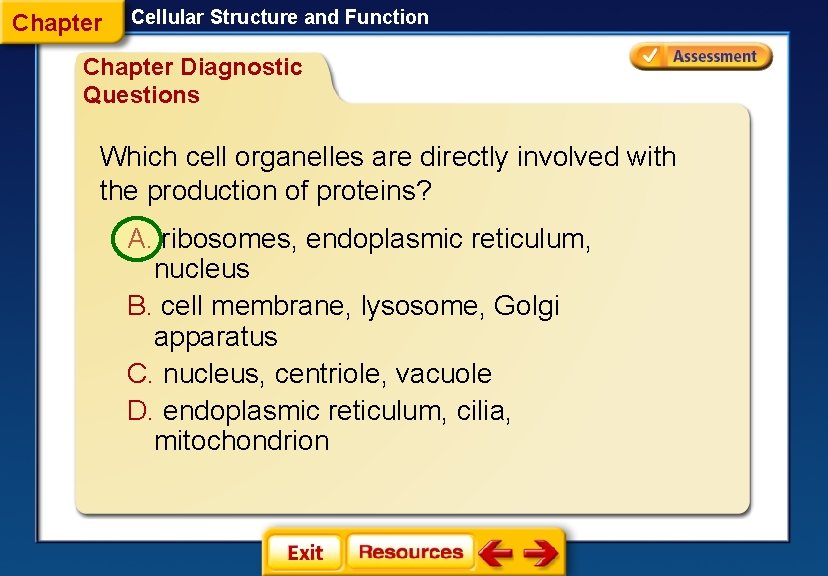 Chapter
Cellular Structure and Function

Chapter Diagnostic Questions

Assessment

Which cell organelles are directly involved with the production of proteins?

A. ribosomes, endoplasmic reticulum, nucleus
B. cell membrane, lysosome, Golgi apparatus
C. nucleus, centriole, vacuole
D. endoplasmic reticulum, cilia, mitochondrion

Exit
Resources